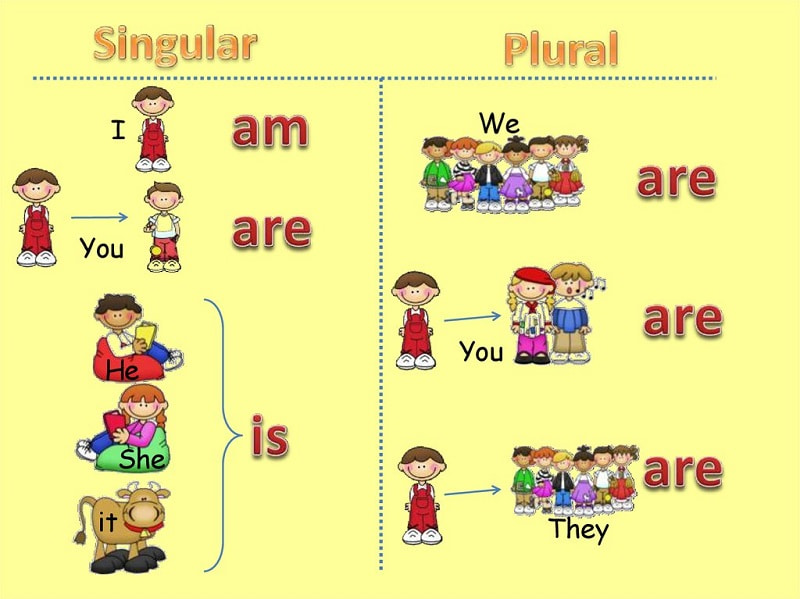 Singular

I am

You are

He
She
it
is

Plural

We are

You are

They are